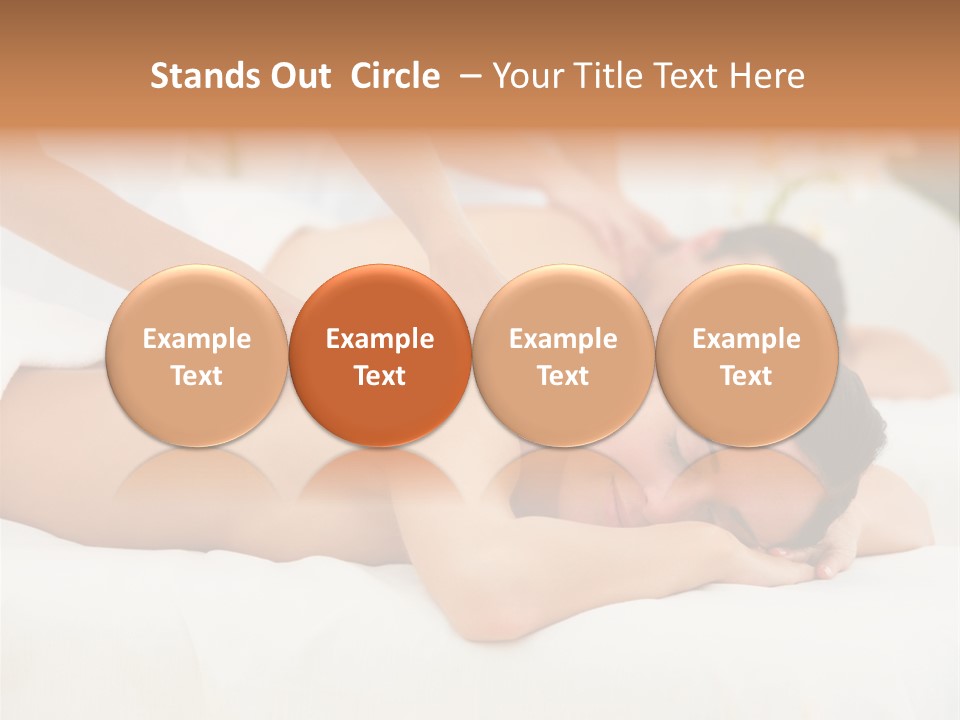 Stands Out Circle – Your Title Text Here

Example Text

Example Text

Example Text

Example Text